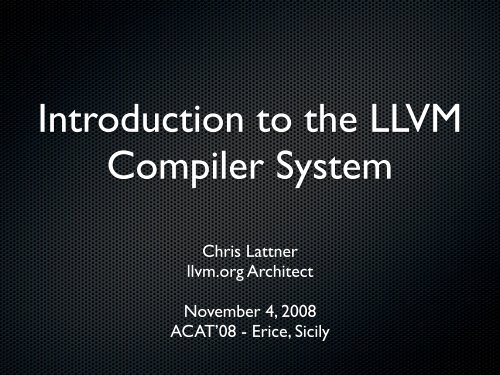 Introduction to the LLVM Compiler System

Chris Lattner
llvm.org Architect

November 4, 2008
ACAT'08 - Erice, Sicily